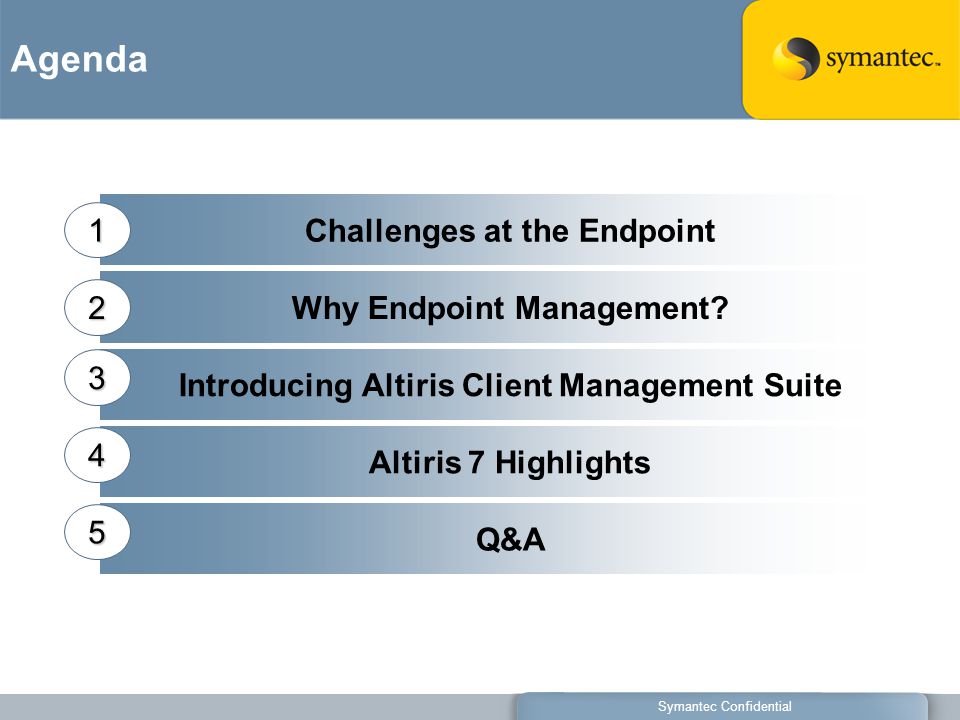 Agenda

symantec.

1 Challenges at the Endpoint

2 Why Endpoint Management?

3 Introducing Altiris Client Management Suite

4 Altiris 7 Highlights

5 Q&A

Symantec Confidential